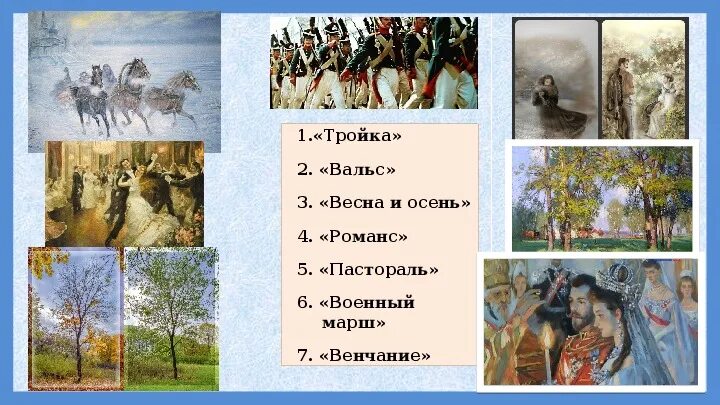 1.«Тройка»

2. «Вальс»

3. «Весна и осень»

4. «Романс»

5. «Пастораль»

6. «Военный марш»

7. «Венчание»